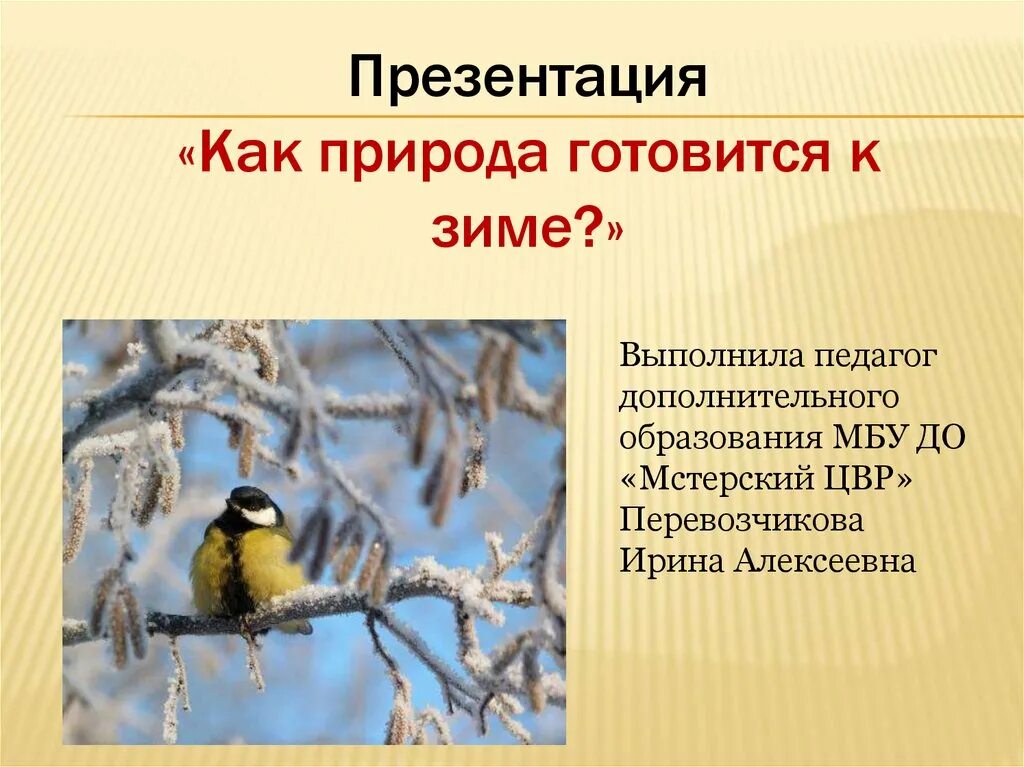 Презентация

«Как природа готовится к зиме?»

Выполнила педагог дополнительного образования МБУ ДО «Мстерский ЦВР» Перевозчикова Ирина Алексеевна